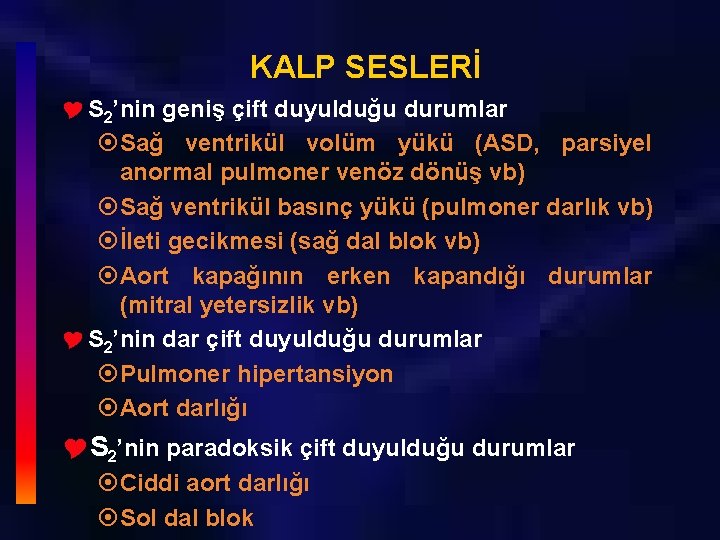 KALP SESLERİ

$S_2$'nin geniş çift duyulduğu durumlar

Sağ ventrikül volüm yükü (ASD, parsiyel anormal pulmoner venöz dönüş vb)

Sağ ventrikül basınç yükü (pulmoner darlık vb)

İleti gecikmesi (sağ dal blok vb)

Aort kapağının erken kapandığı durumlar (mitral yetersizlik vb)

$S_2$'nin dar çift duyulduğu durumlar

Pulmoner hipertansiyon

Aort darlığı

$S_2$'nin paradoksik çift duyulduğu durumlar

Ciddi aort darlığı

Sol dal blok